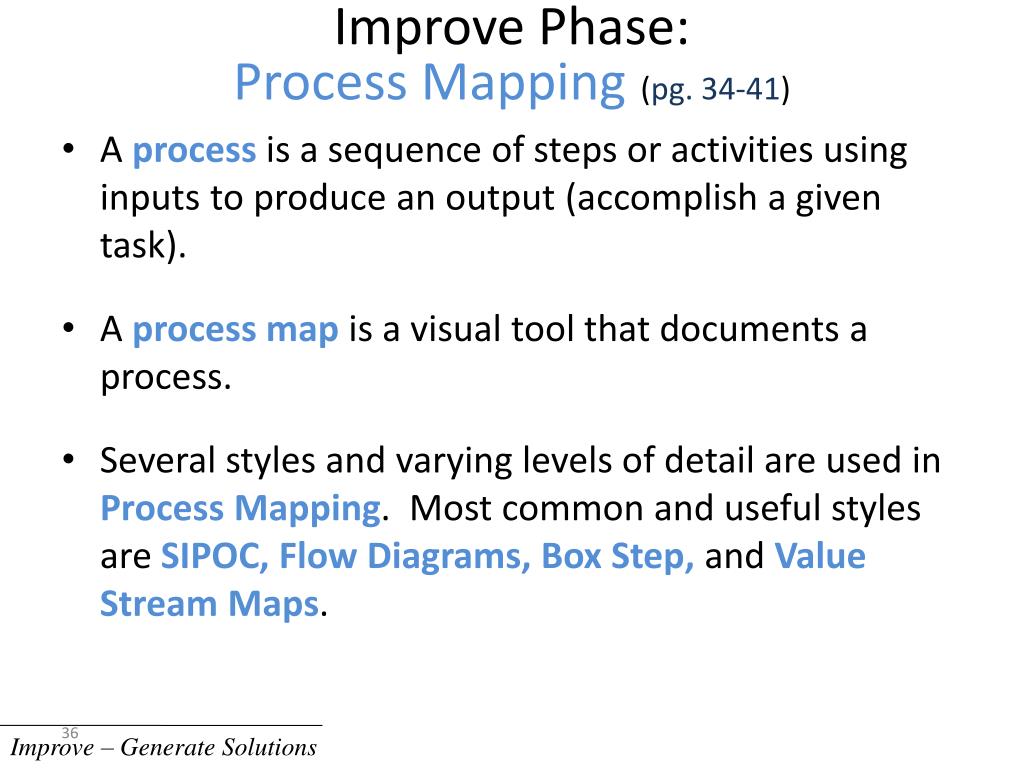 Improve Phase:
Process Mapping (pg. 34-41)

• A process is a sequence of steps or activities using inputs to produce an output (accomplish a given task).

• A process map is a visual tool that documents a process.

• Several styles and varying levels of detail are used in Process Mapping. Most common and useful styles are SIPOC, Flow Diagrams, Box Step, and Value Stream Maps.

36
Improve – Generate Solutions